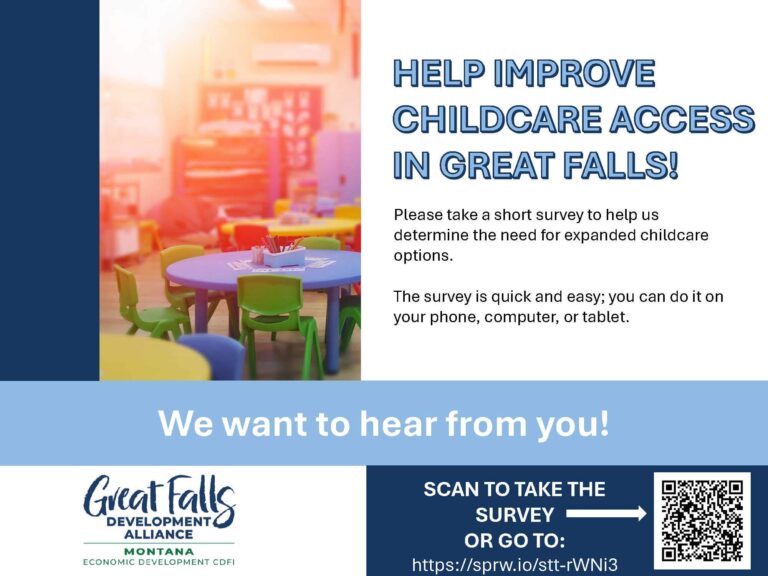 HELP IMPROVE CHILDCARE ACCESS IN GREAT FALLS!

Please take a short survey to help us determine the need for expanded childcare options.

The survey is quick and easy; you can do it on your phone, computer, or tablet.

We want to hear from you!

Great Falls DEVELOPMENT ALLIANCE
MONTANA
ECONOMIC DEVELOPMENT CDFI

SCAN TO TAKE THE SURVEY OR GO TO:
https://sprw.io/stt-rWNi3